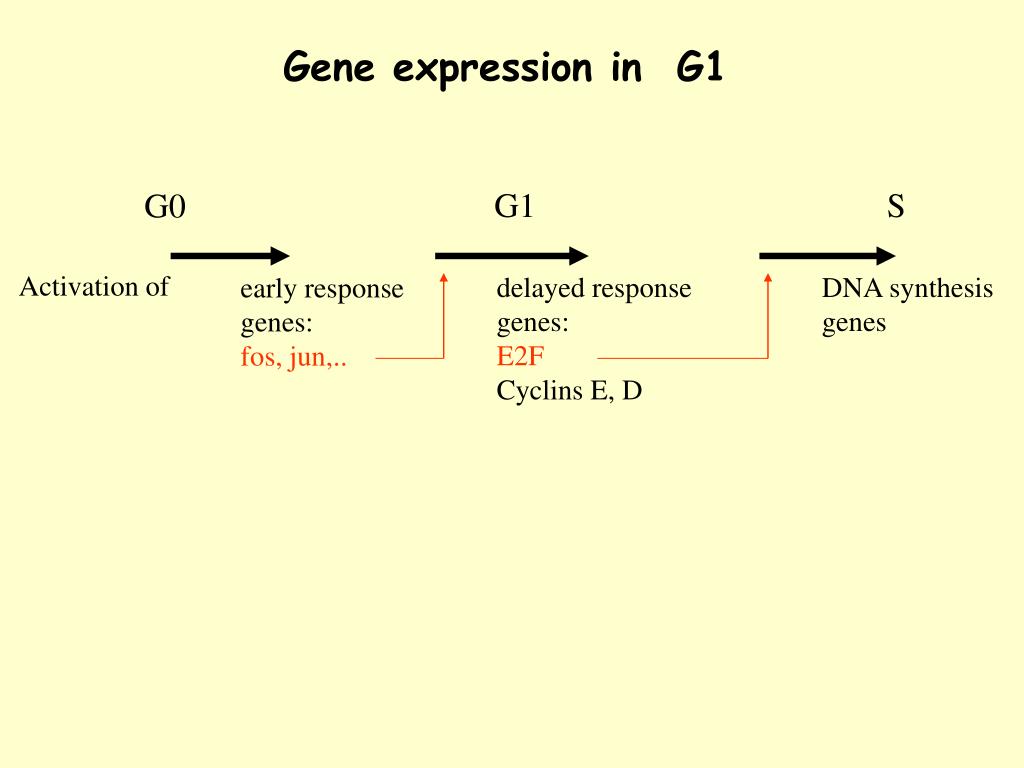 Gene expression in G1

G0

G1

S

Activation of

early response genes:
fos, jun,..

delayed response genes:
E2F
Cyclins E, D

DNA synthesis genes